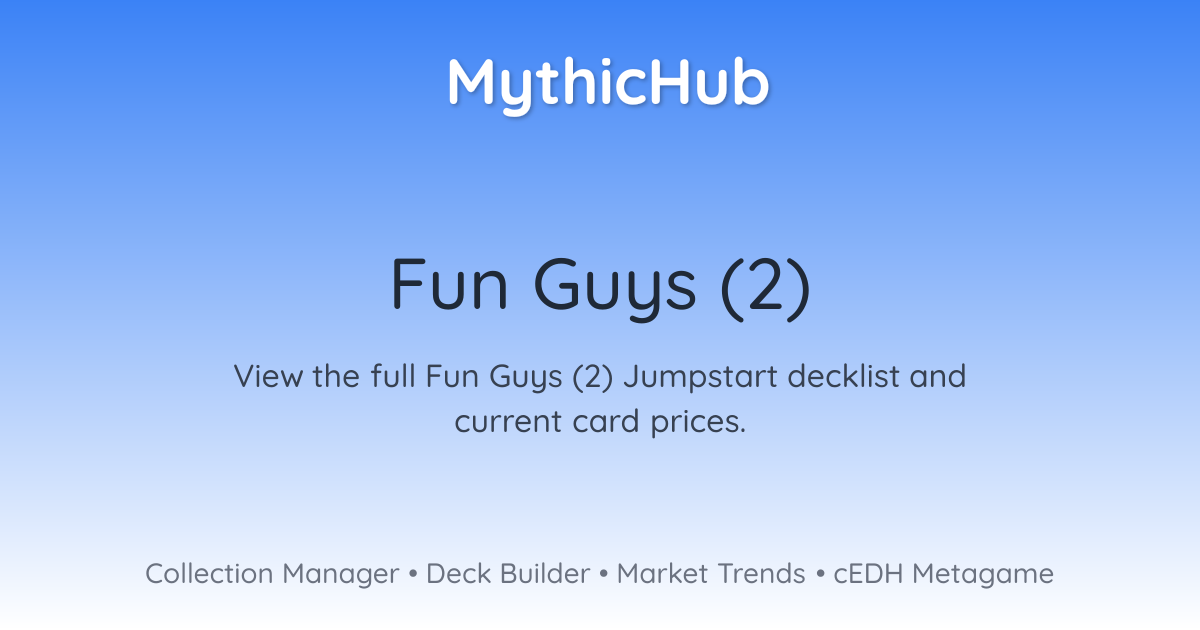 MythicHub

Fun Guys (2)

View the full Fun Guys (2) Jumpstart decklist and current card prices.

Collection Manager • Deck Builder • Market Trends • cEDH Metagame